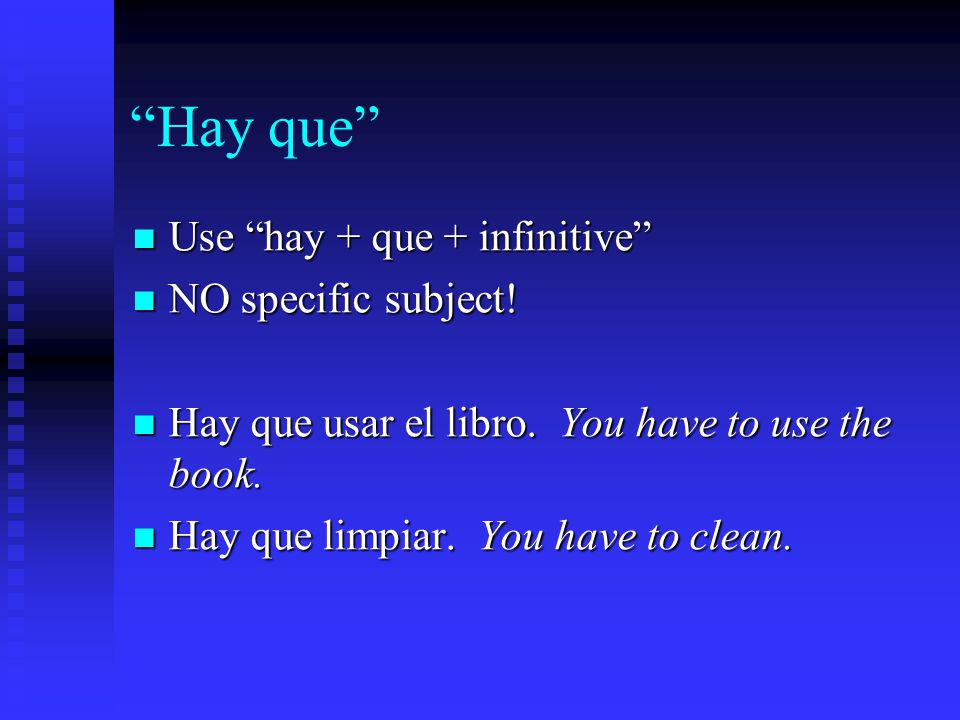 “Hay que”

Use “hay + que + infinitive”

NO specific subject!

Hay que usar el libro. You have to use the book.

Hay que limpiar. You have to clean.